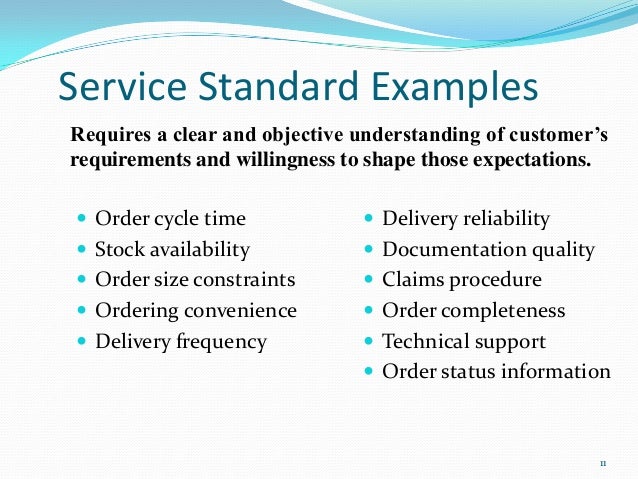 Service Standard Examples

Requires a clear and objective understanding of customer's requirements and willingness to shape those expectations.

- Order cycle time
- Stock availability
- Order size constraints
- Ordering convenience
- Delivery frequency

- Delivery reliability
- Documentation quality
- Claims procedure
- Order completeness
- Technical support
- Order status information

11